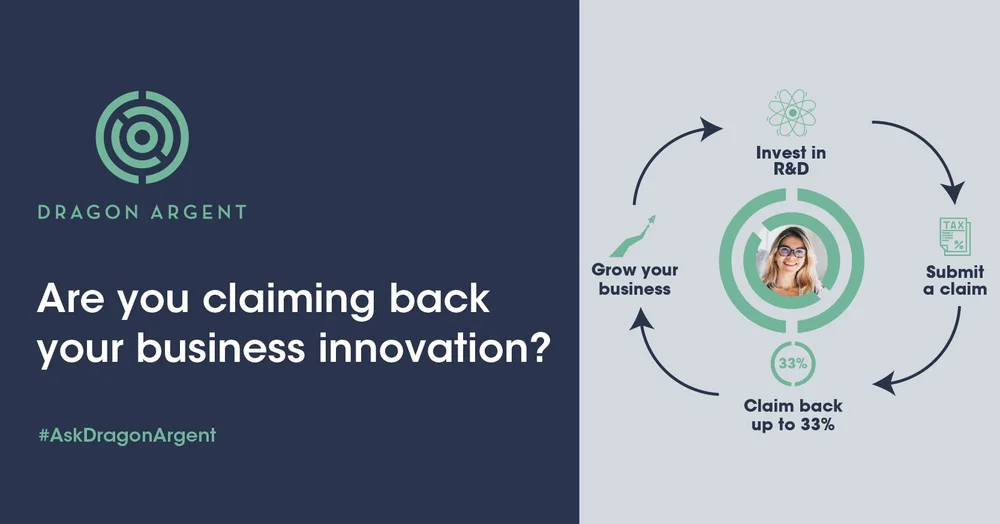 DRAGON ARGENT

Are you claiming back your business innovation?

#AskDragonArgent

Invest in R&D

TAX %

Submit a claim

33%

Claim back up to 33%

Grow your business